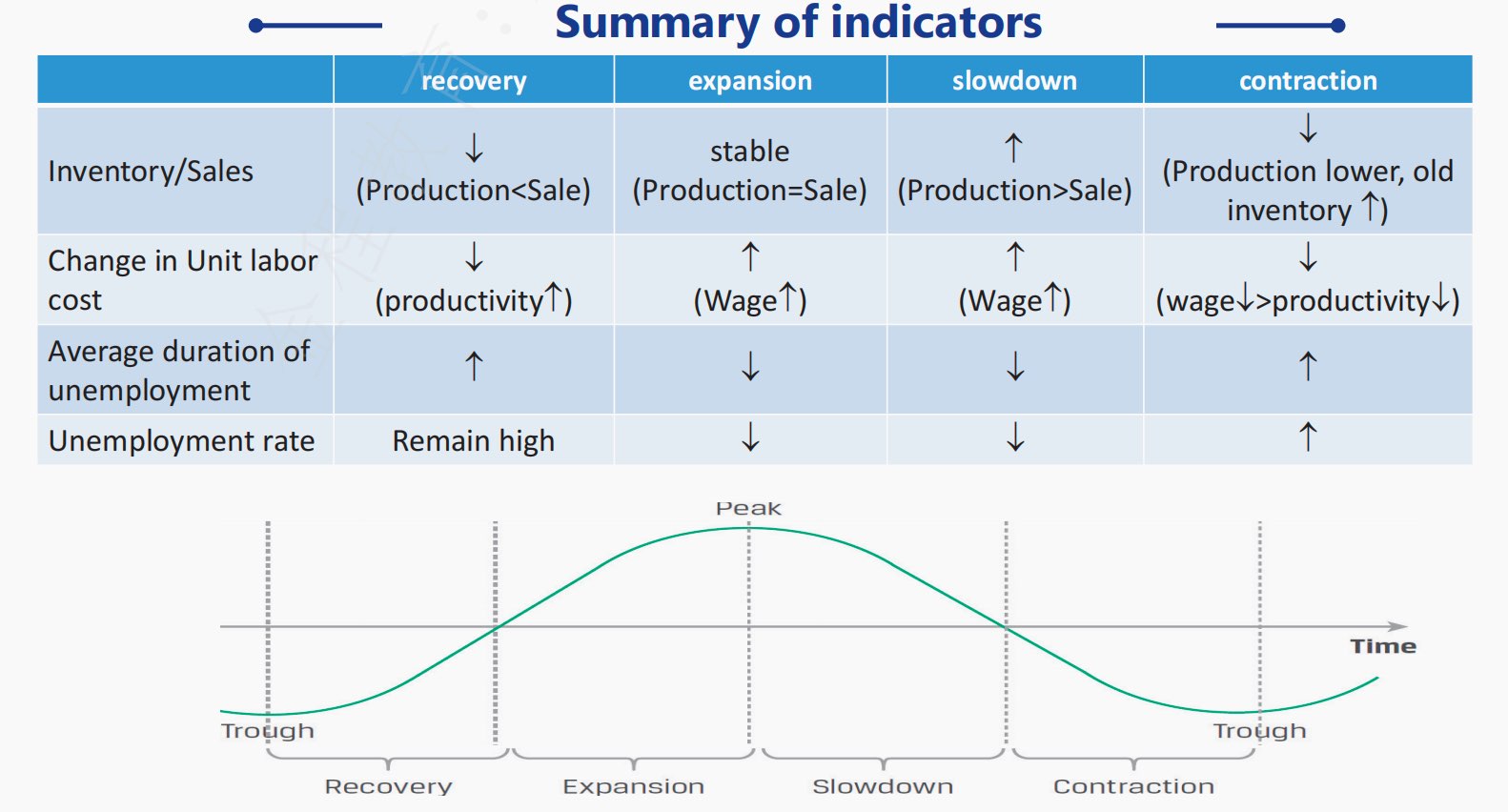 Summary of indicators

| | recovery | expansion | slowdown | contraction |
|---|---|---|---|---|
| Inventory/Sales | ↓ (Production<Sale) | stable (Production=Sale) | ↑ (Production>Sale) | ↓ (Production lower, old inventory ↑) |
| Change in Unit labor cost | ↓ (productivity↑) | ↑ (Wage↑) | ↑ (Wage↑) | ↓ (wage↓>productivity↓) |
| Average duration of unemployment | ↑ | ↓ | ↓ | ↑ |
| Unemployment rate | Remain high | ↓ | ↓ | ↑ |

Peak

Time

Trough

Trough

Recovery

Expansion

Slowdown

Contraction